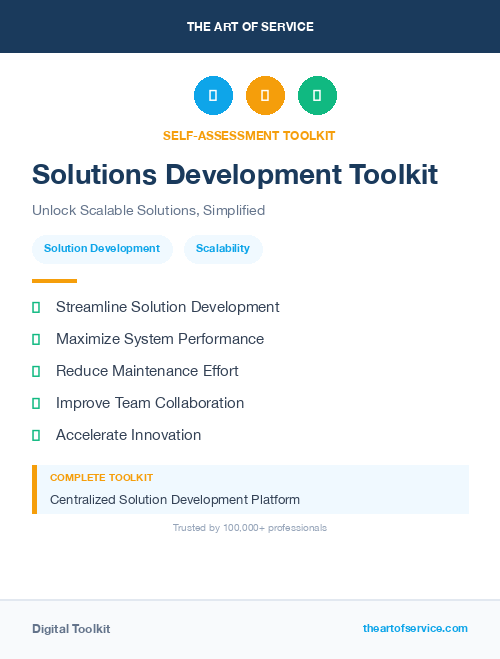 THE ART OF SERVICE

SELF-ASSESSMENT TOOLKIT

Solutions Development Toolkit

Unlock Scalable Solutions, Simplified

Solution Development

Scalability

Streamline Solution Development

Maximize System Performance

Reduce Maintenance Effort

Improve Team Collaboration

Accelerate Innovation

COMPLETE TOOLKIT

Centralized Solution Development Platform

Trusted by 100,000+ professionals

Digital Toolkit

theartofservice.com